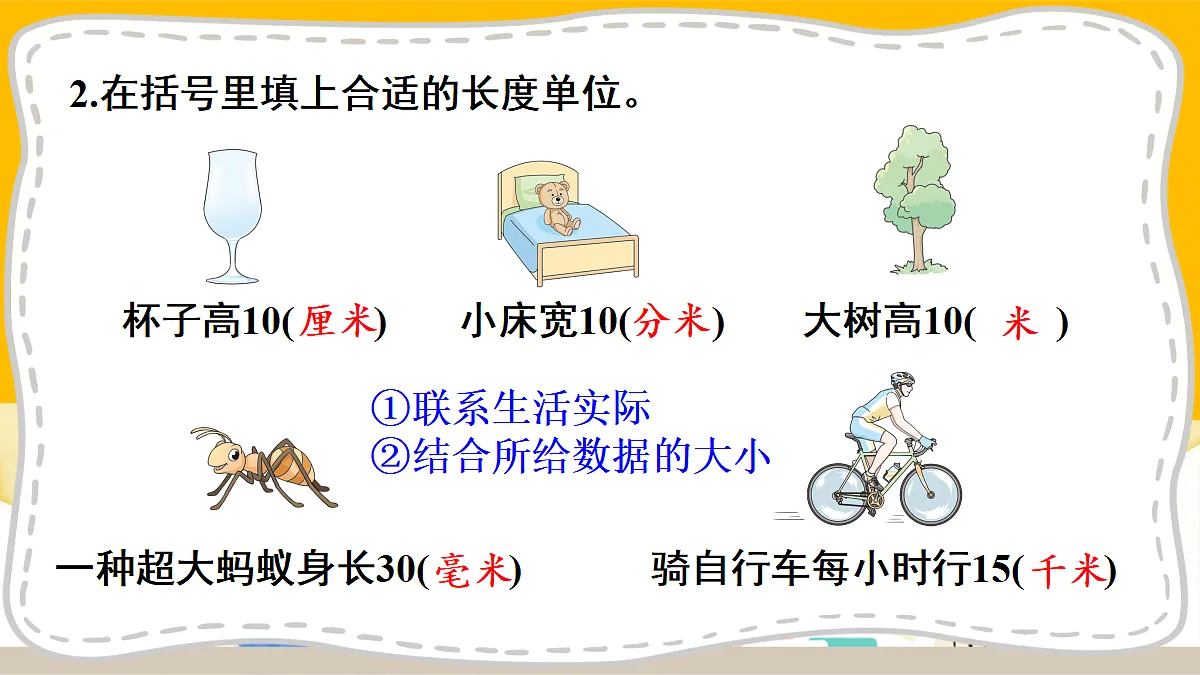 2.在括号里填上合适的长度单位。

杯子高10(厘米)　小床宽10(分米)　大树高10(　米　)

①联系生活实际
②结合所给数据的大小

一种超大蚂蚁身长30(毫米)　骑自行车每小时行15(千米)